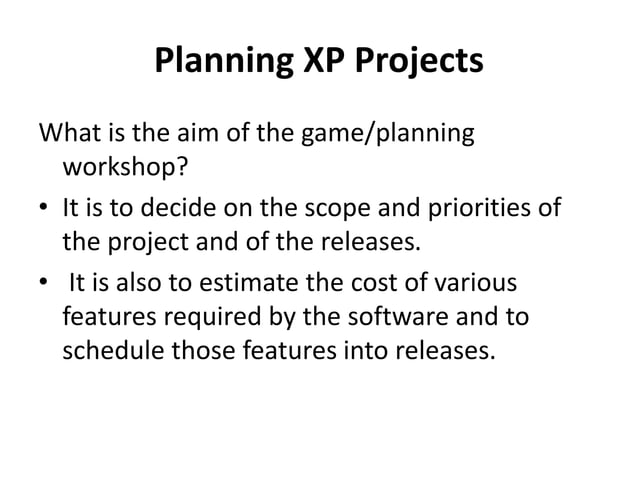 Planning XP Projects

What is the aim of the game/planning workshop?

• It is to decide on the scope and priorities of the project and of the releases.
• It is also to estimate the cost of various features required by the software and to schedule those features into releases.